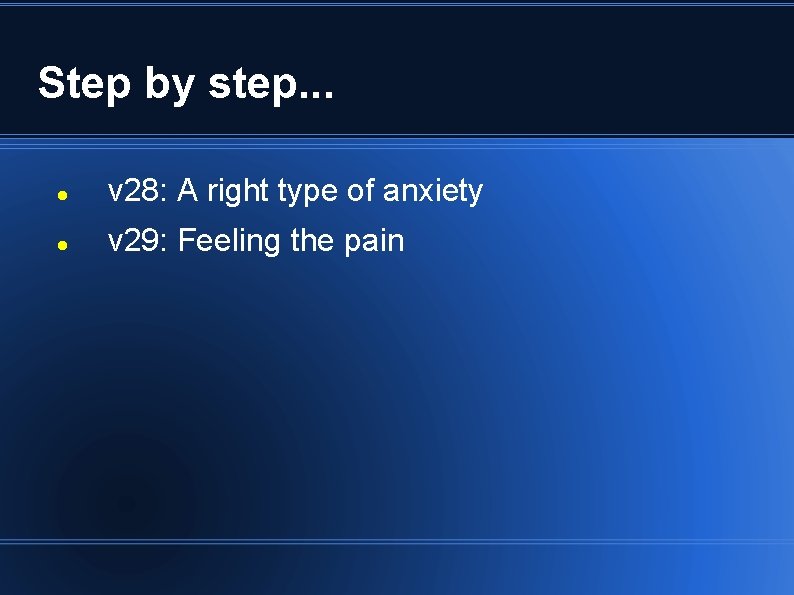 Step by step...

- v28: A right type of anxiety
- v29: Feeling the pain